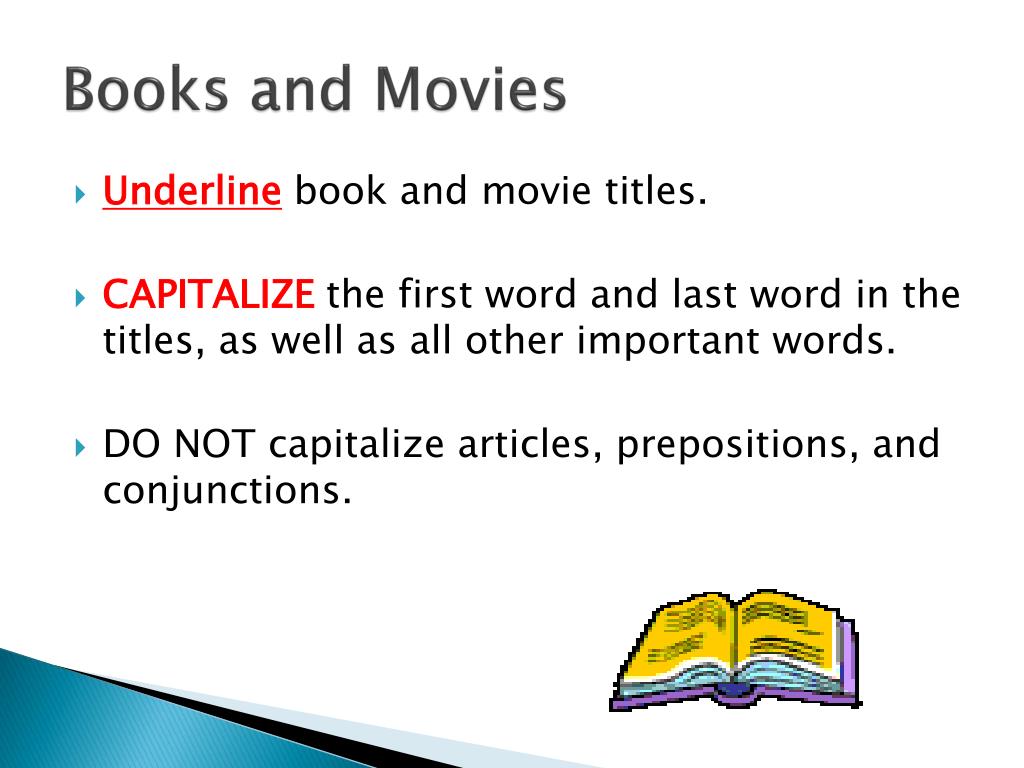 Books and Movies

Underline book and movie titles.

CAPITALIZE the first word and last word in the titles, as well as all other important words.

DO NOT capitalize articles, prepositions, and conjunctions.